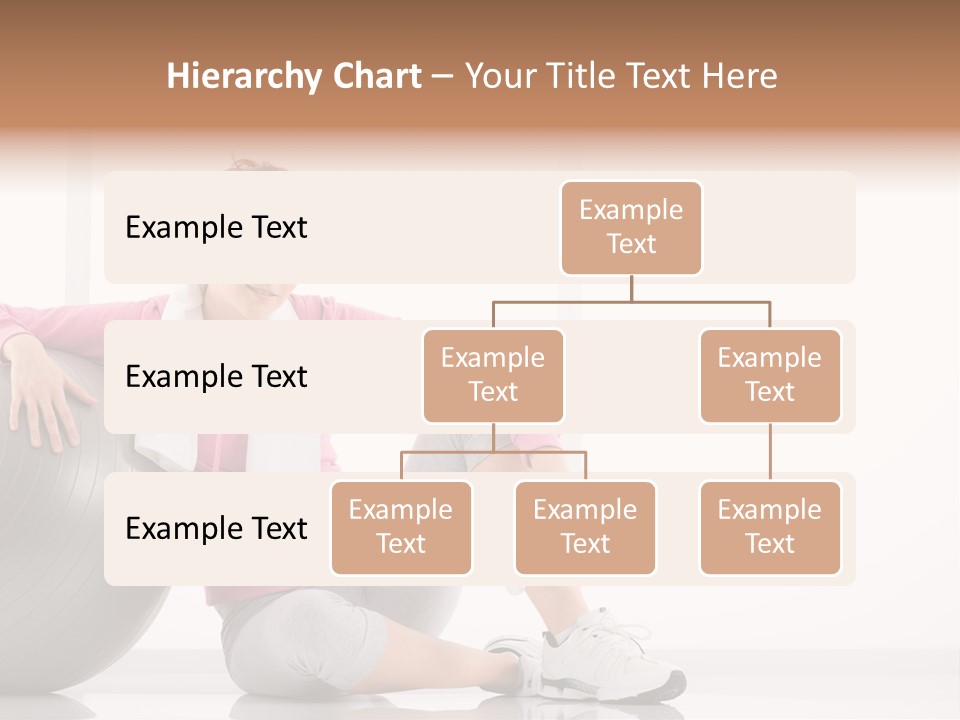 Hierarchy Chart – Your Title Text Here

Example Text

Example Text

Example Text

Example Text

Example Text

Example Text

Example Text

Example Text

Example Text